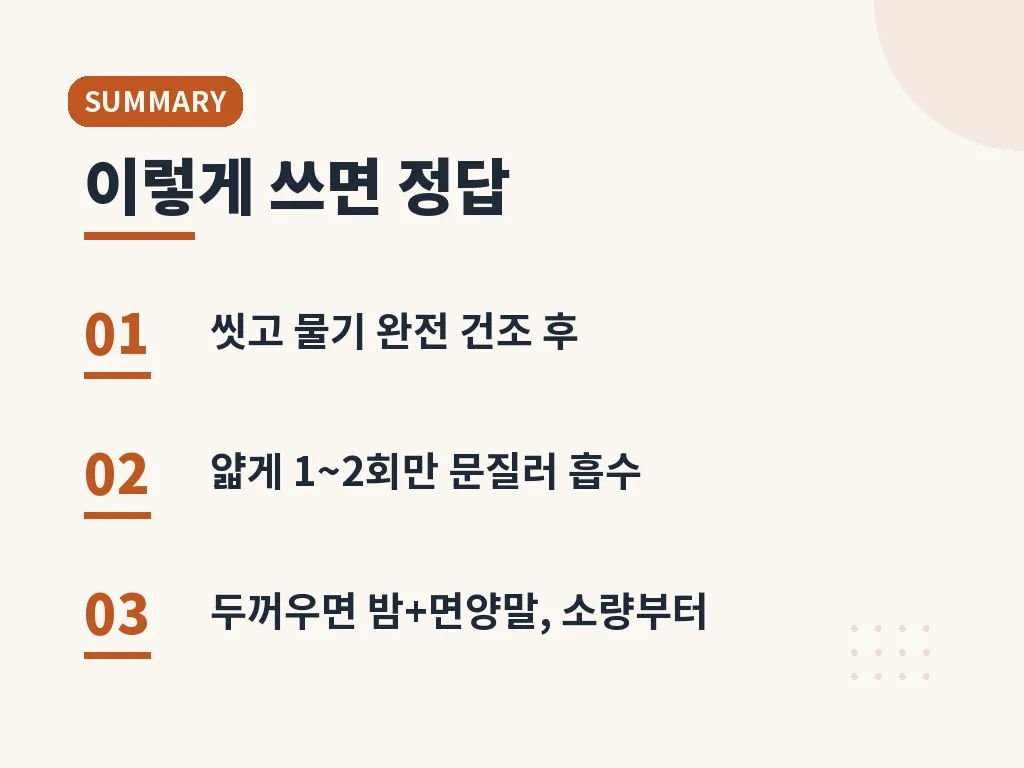 SUMMARY

이렇게 쓰면 정답

01 씻고 물기 완전 건조 후

02 얇게 1~2회만 문질러 흡수

03 두꺼우면 밤+면양말, 소량부터